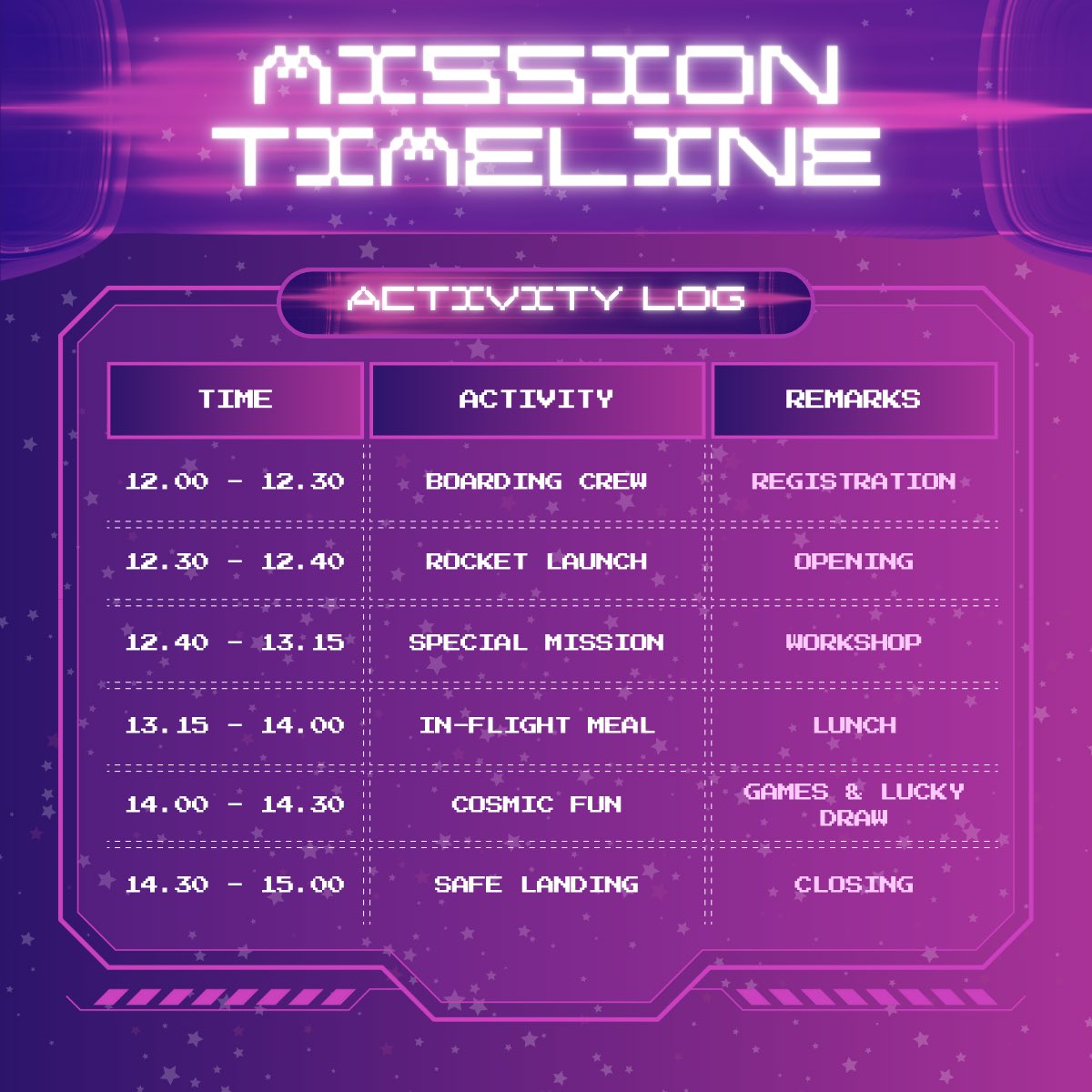 MISSION TIMELINE

ACTIVITY LOG

| TIME | ACTIVITY | REMARKS |
|---|---|---|
| 12.00 - 12.30 | BOARDING CREW | REGISTRATION |
| 12.30 - 12.40 | ROCKET LAUNCH | OPENING |
| 12.40 - 13.15 | SPECIAL MISSION | WORKSHOP |
| 13.15 - 14.00 | IN-FLIGHT MEAL | LUNCH |
| 14.00 - 14.30 | COSMIC FUN | GAMES & LUCKY DRAW |
| 14.30 - 15.00 | SAFE LANDING | CLOSING |